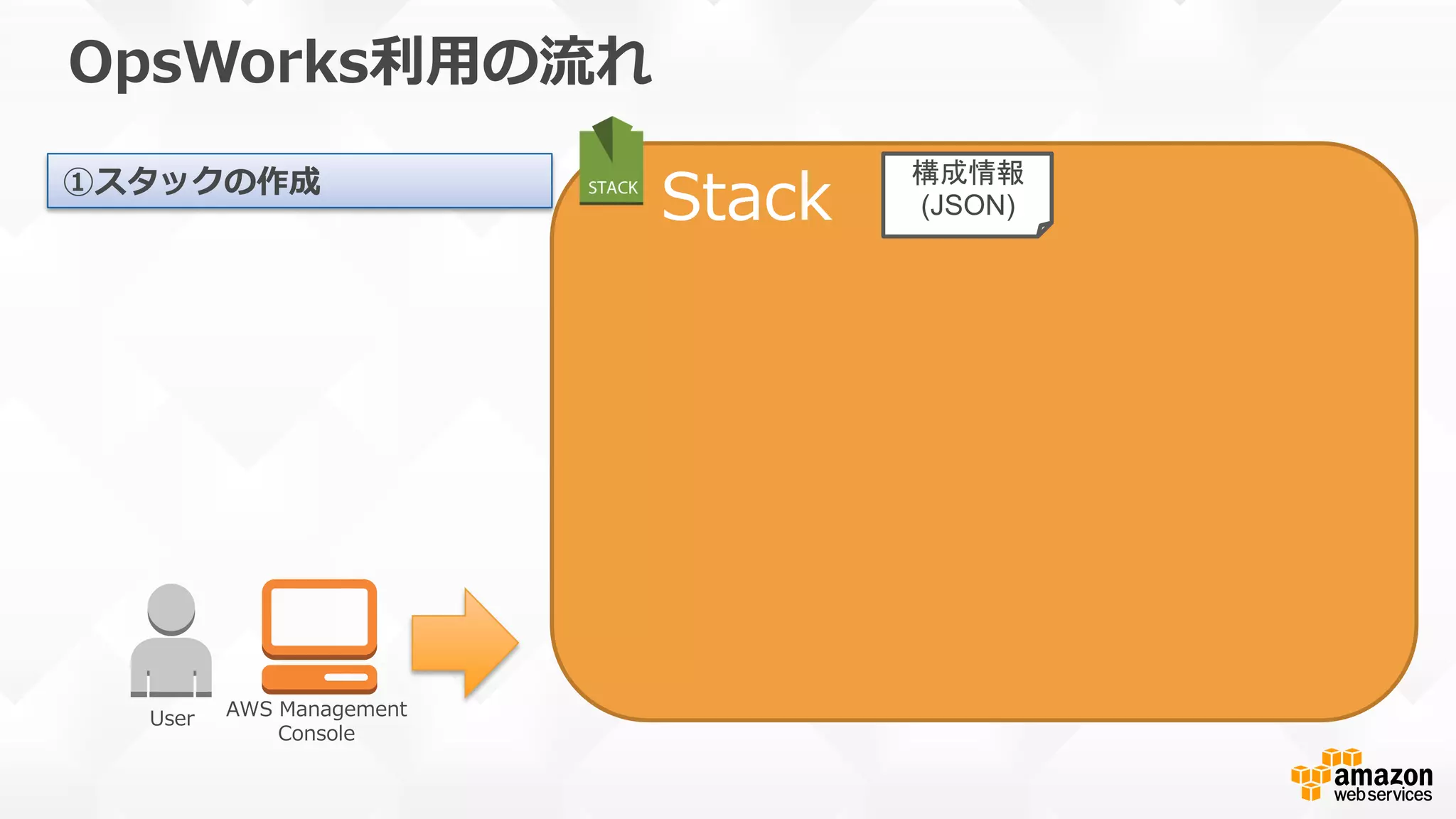 OpsWorks利用の流れ

①スタックの作成

STACK

Stack

構成情報
(JSON)

User

AWS Management Console

amazon web services